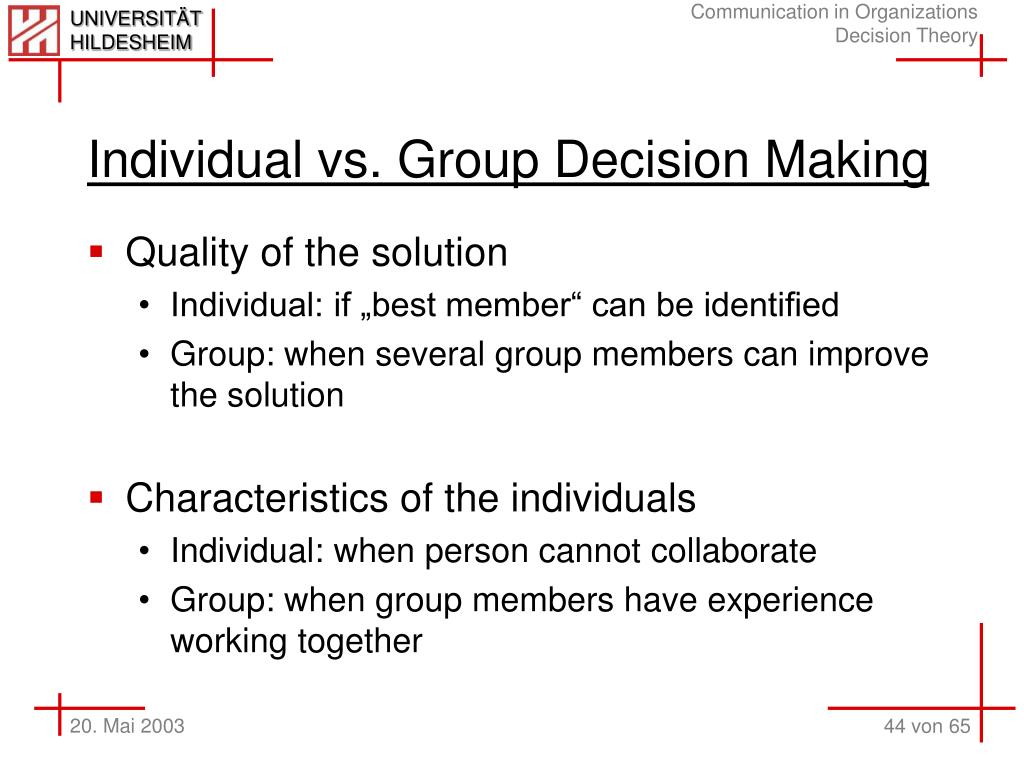 UNIVERSITÄT HILDESHEIM

Communication in Organizations
Decision Theory

Individual vs. Group Decision Making

▪ Quality of the solution
• Individual: if „best member“ can be identified
• Group: when several group members can improve the solution

▪ Characteristics of the individuals
• Individual: when person cannot collaborate
• Group: when group members have experience working together

20. Mai 2003

44 von 65